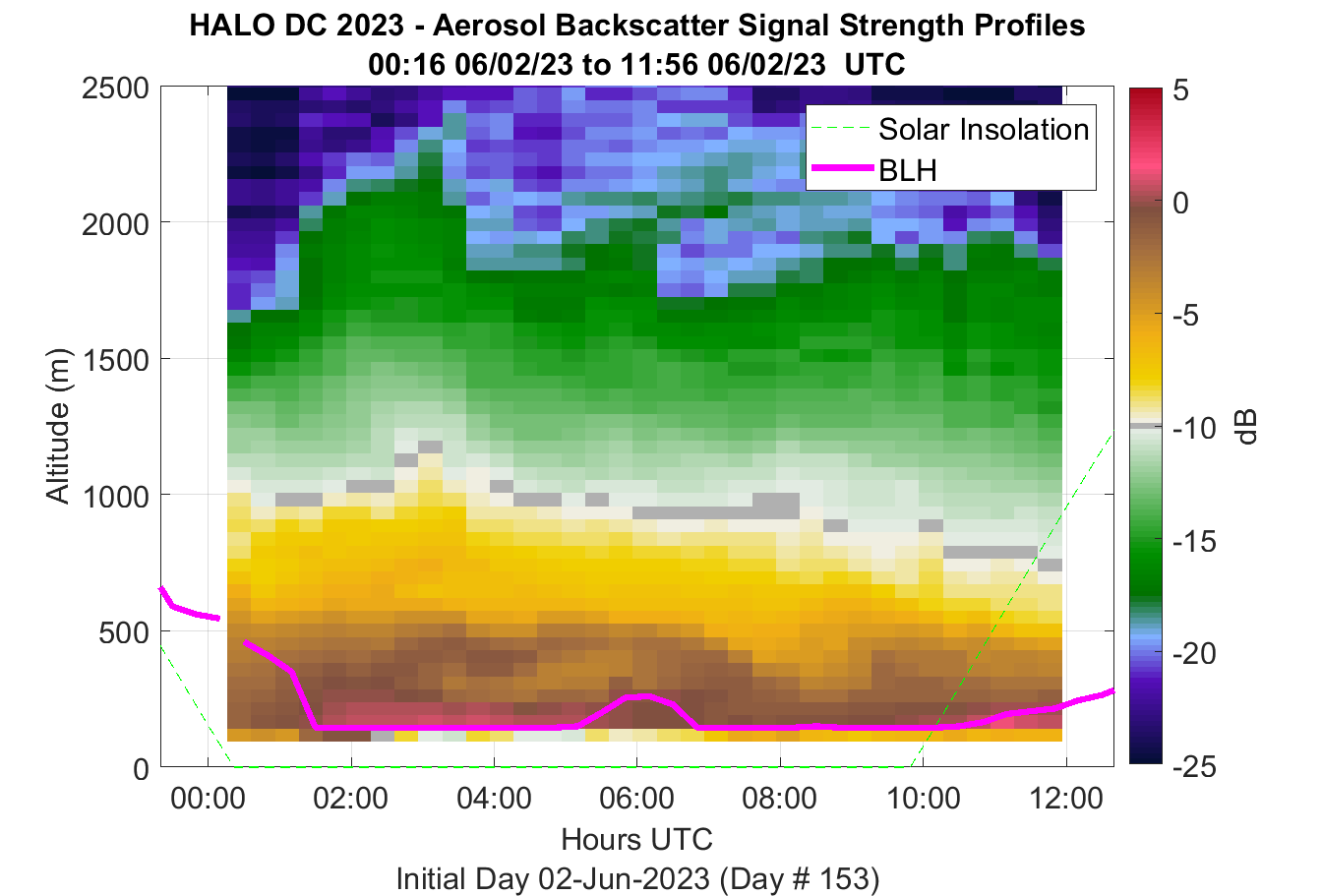 HALO DC 2023 - Aerosol Backscatter Signal Strength Profiles
00:16 06/02/23 to 11:56 06/02/23 UTC

Solar Insolation
BLH

Altitude (m)
2500
2000
1500
1000
500
0

00:00
02:00
04:00
06:00
08:00
10:00
12:00
Hours UTC
Initial Day 02-Jun-2023 (Day # 153)

5
0
-5
-10
-15
-20
-25
dB